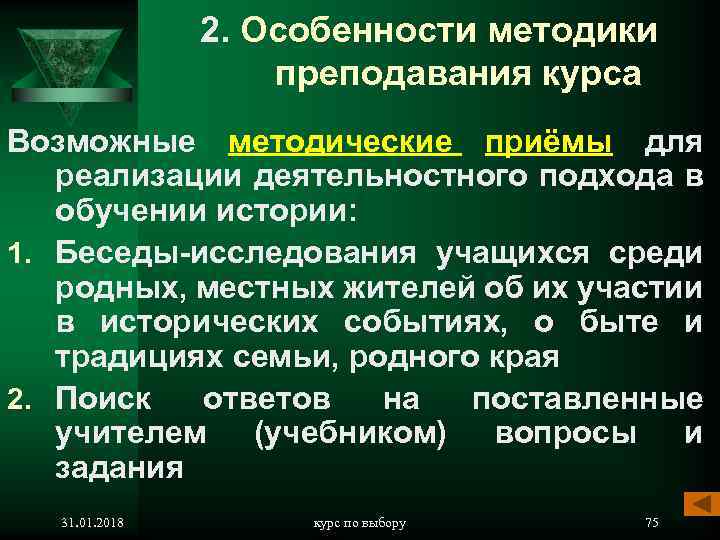 2. Особенности методики преподавания курса

Возможные методические приёмы для реализации деятельностного подхода в обучении истории:

1. Беседы-исследования учащихся среди родных, местных жителей об их участии в исторических событиях, о быте и традициях семьи, родного края
2. Поиск ответов на поставленные учителем (учебником) вопросы и задания

31.01.2018

курс по выбору

75